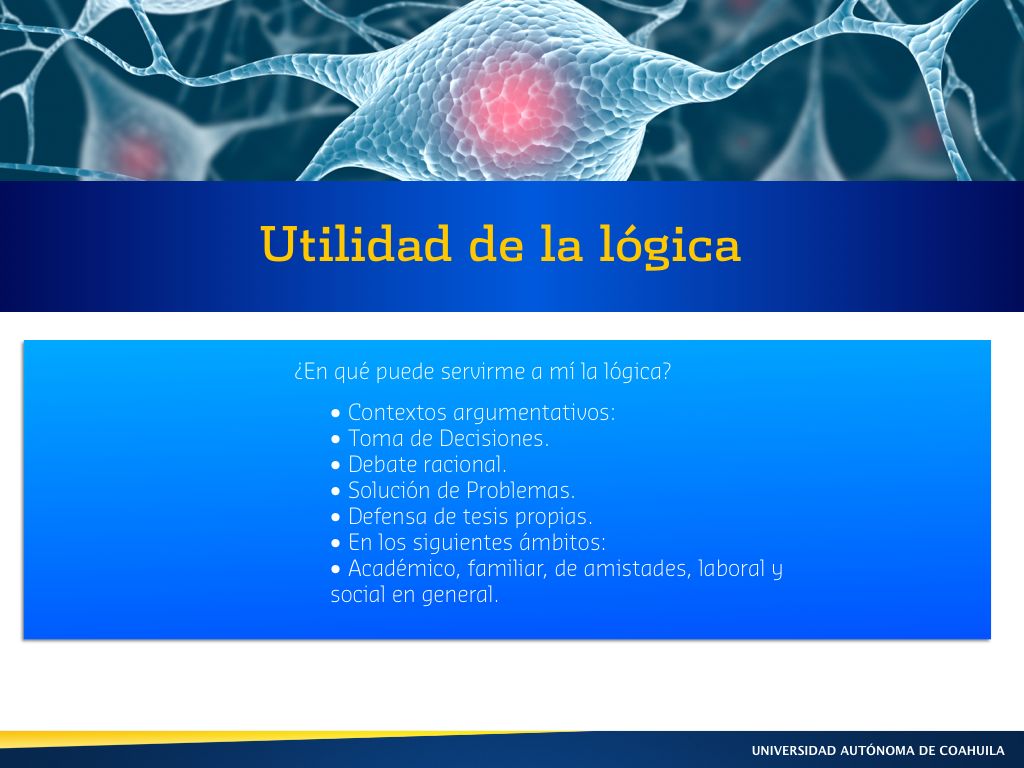 Utilidad de la lógica

¿En qué puede servirme a mí la lógica?

• Contextos argumentativos:
• Toma de Decisiones.
• Debate racional.
• Solución de Problemas.
• Defensa de tesis propias.
• En los siguientes ámbitos:
• Académico, familiar, de amistades, laboral y social en general.

UNIVERSIDAD AUTÓNOMA DE COAHUILA